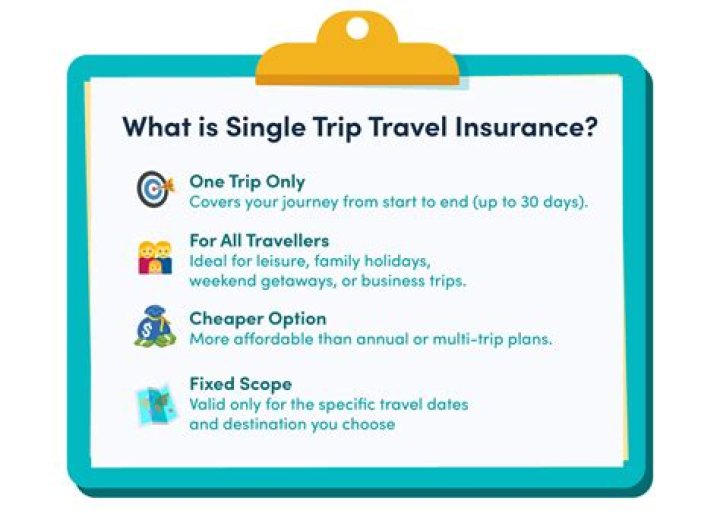 What is Single Trip Travel Insurance?

One Trip Only
Covers your journey from start to end (up to 30 days).

For All Travellers
Ideal for leisure, family holidays, weekend getaways, or business trips.

Cheaper Option
More affordable than annual or multi-trip plans.

Fixed Scope
Valid only for the specific travel dates and destination you choose